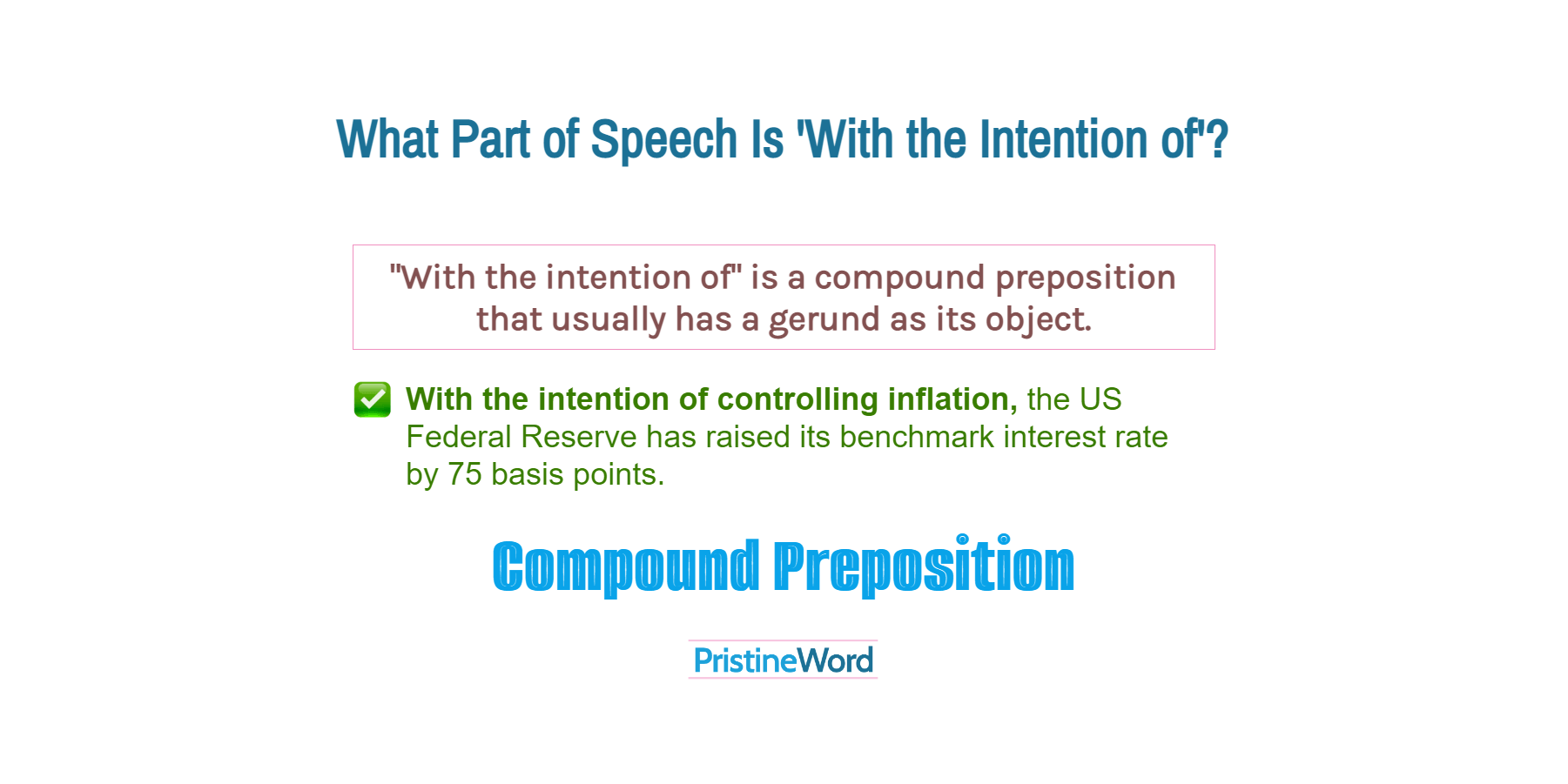 What Part of Speech Is 'With the Intention of'?

"With the intention of" is a compound preposition that usually has a gerund as its object.

With the intention of controlling inflation, the US Federal Reserve has raised its benchmark interest rate by 75 basis points.

Compound Preposition

PristineWord